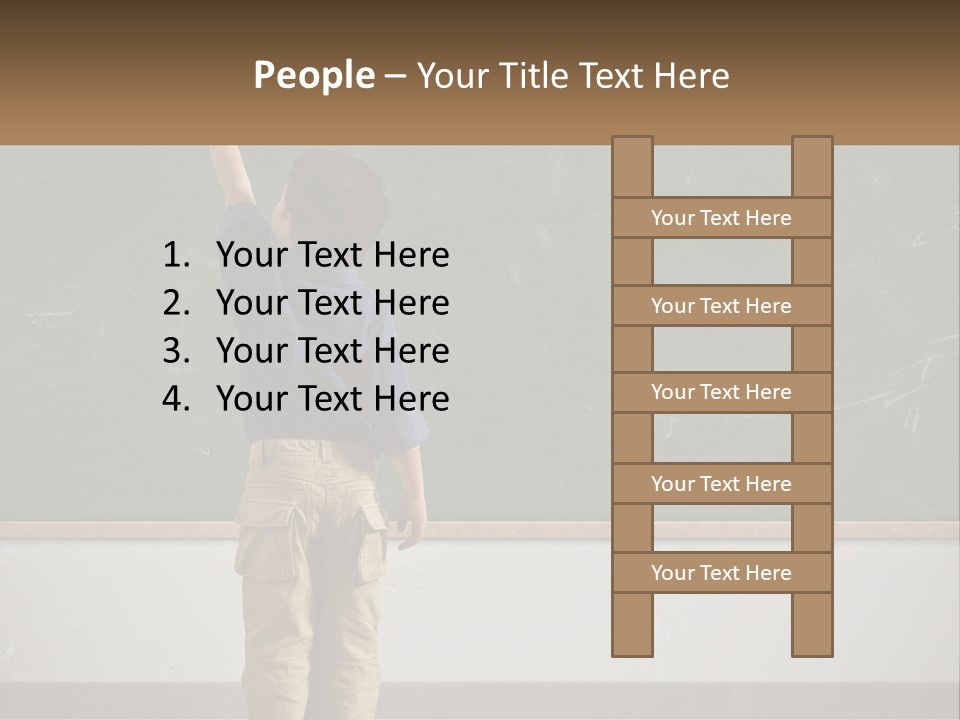 People – Your Title Text Here

1. Your Text Here
2. Your Text Here
3. Your Text Here
4. Your Text Here

Your Text Here

Your Text Here

Your Text Here

Your Text Here

Your Text Here